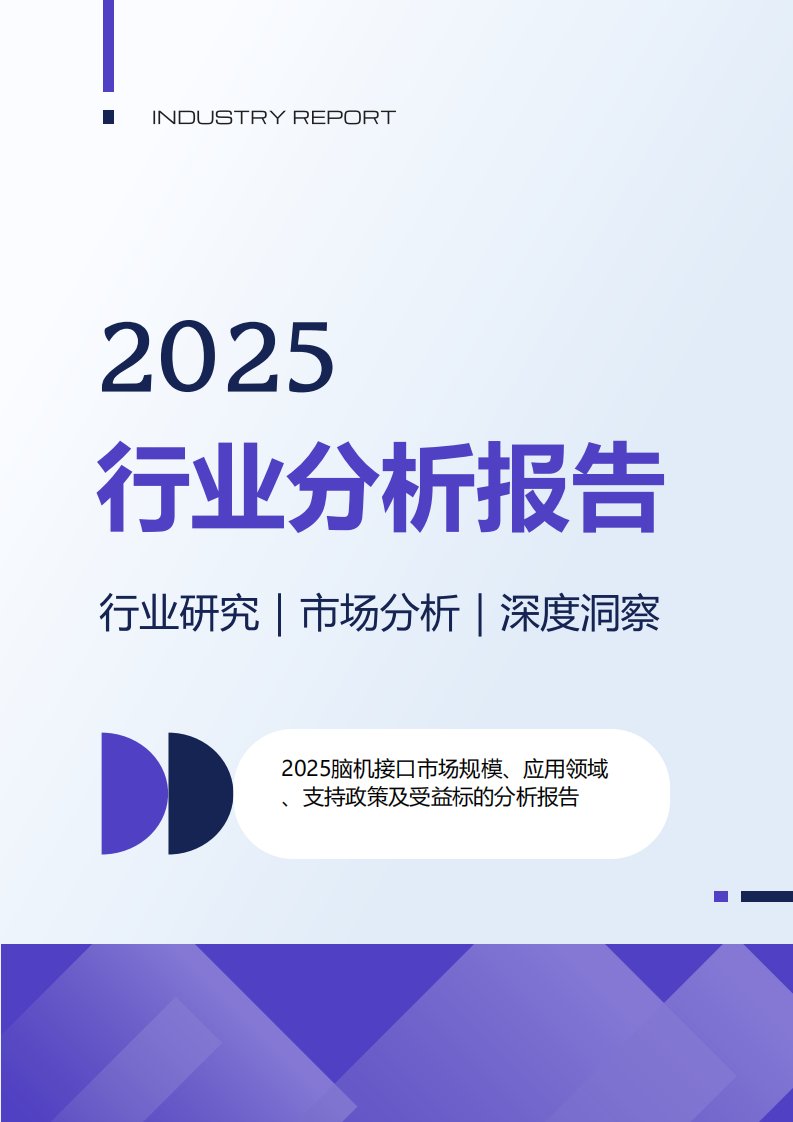 INDUSTRY REPORT

2025

行业分析报告

行业研究 | 市场分析 | 深度洞察

2025脑机接口市场规模、应用领域、支持政策及受益标的分析报告